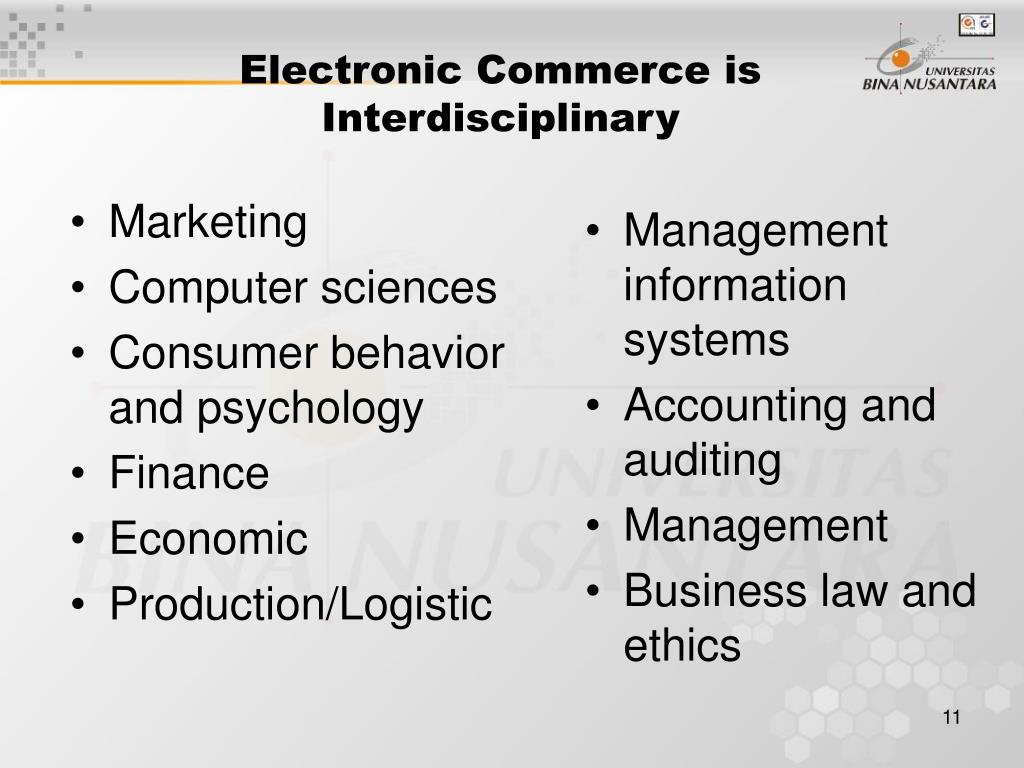 Electronic Commerce is Interdisciplinary

UNIVERSITAS BINA NUSANTARA

• Marketing
• Computer sciences
• Consumer behavior and psychology
• Finance
• Economic
• Production/Logistic

• Management information systems
• Accounting and auditing
• Management
• Business law and ethics

UNIVERSITAS BINA NUSANTARA

11